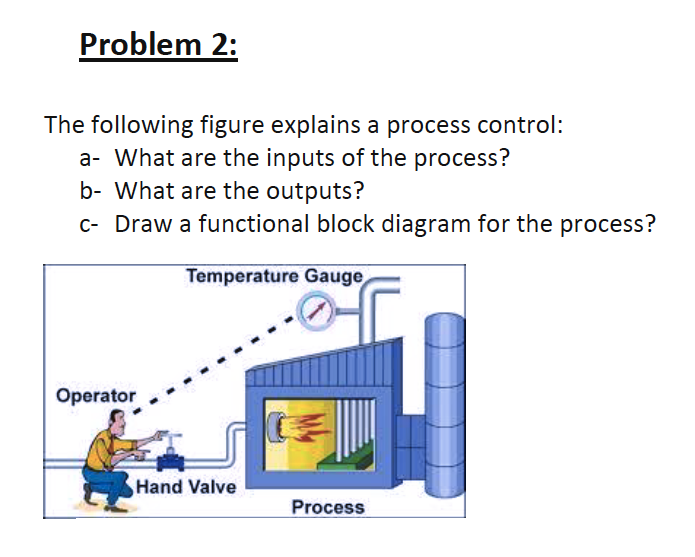 Problem 2:

The following figure explains a process control:
a- What are the inputs of the process?
b- What are the outputs?
c- Draw a functional block diagram for the process?

Temperature Gauge
Operator
Hand Valve
Process